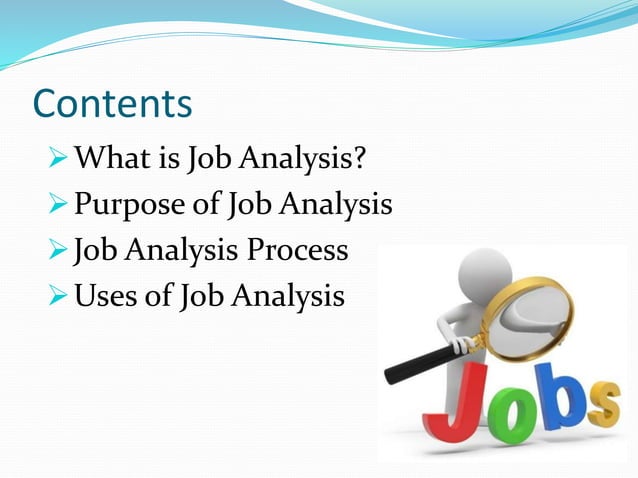 Contents

➢ What is Job Analysis?
➢ Purpose of Job Analysis
➢ Job Analysis Process
➢ Uses of Job Analysis

Jobs